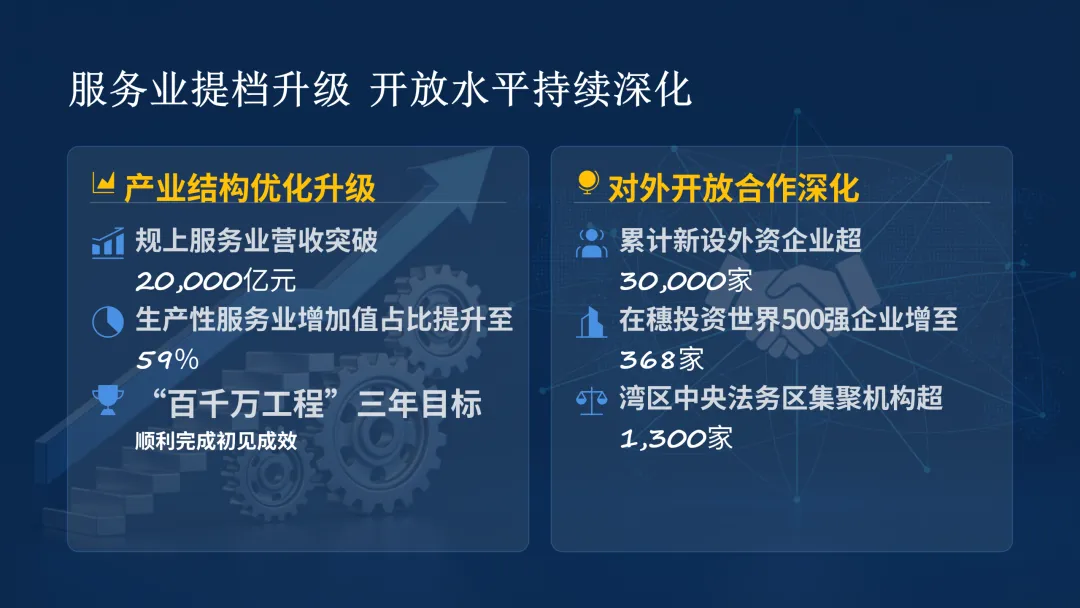 服务业提档升级 开放水平持续深化

产业结构优化升级

规上服务业营收突破
20,000亿元

生产性服务业增加值占比提升至
59%

“百千万工程”三年目标
顺利完成初见成效

对外开放合作深化

累计新设外资企业超
30,000家

在穗投资世界500强企业增至
368家

湾区中央法务区集聚机构超
1,300家